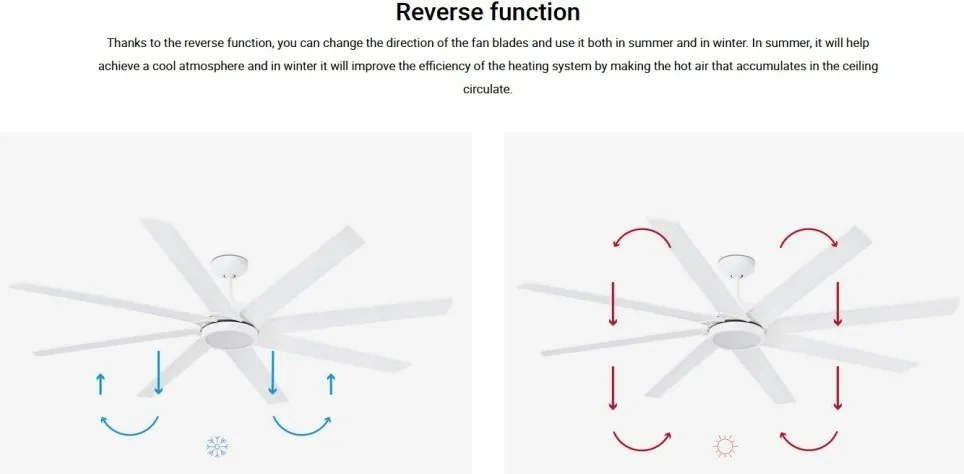 Reverse function

Thanks to the reverse function, you can change the direction of the fan blades and use it both in summer and in winter. In summer, it will help achieve a cool atmosphere and in winter it will improve the efficiency of the heating system by making the hot air that accumulates in the ceiling circulate.